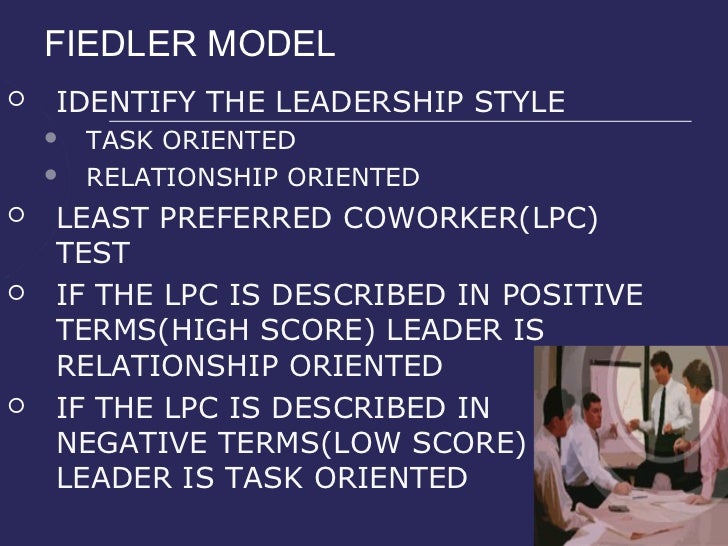 FIEDLER MODEL

IDENTIFY THE LEADERSHIP STYLE

TASK ORIENTED

RELATIONSHIP ORIENTED

LEAST PREFERRED COWORKER(LPC) TEST

IF THE LPC IS DESCRIBED IN POSITIVE TERMS(HIGH SCORE) LEADER IS RELATIONSHIP ORIENTED

IF THE LPC IS DESCRIBED IN NEGATIVE TERMS(LOW SCORE) LEADER IS TASK ORIENTED